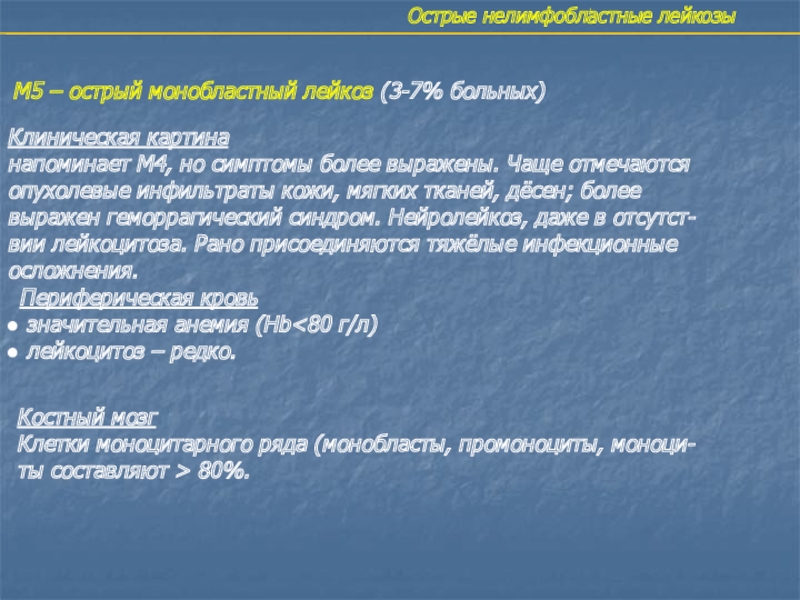 Острые нелимфобластные лейкозы

М5 – острый монобластный лейкоз (3-7% больных)

Клиническая картина
напоминает М4, но симптомы более выражены. Чаще отмечаются опухолевые инфильтраты кожи, мягких тканей, дёсен; более выражен геморрагический синдром. Нейролейкоз, даже в отсутствии лейкоцитоза. Рано присоединяются тяжёлые инфекционные осложнения.

Периферическая кровь
● значительная анемия (Hb<80 г/л)
● лейкоцитоз – редко.

Костный мозг
Клетки моноцитарного ряда (монобласты, промоноциты, моноциты составляют > 80%.